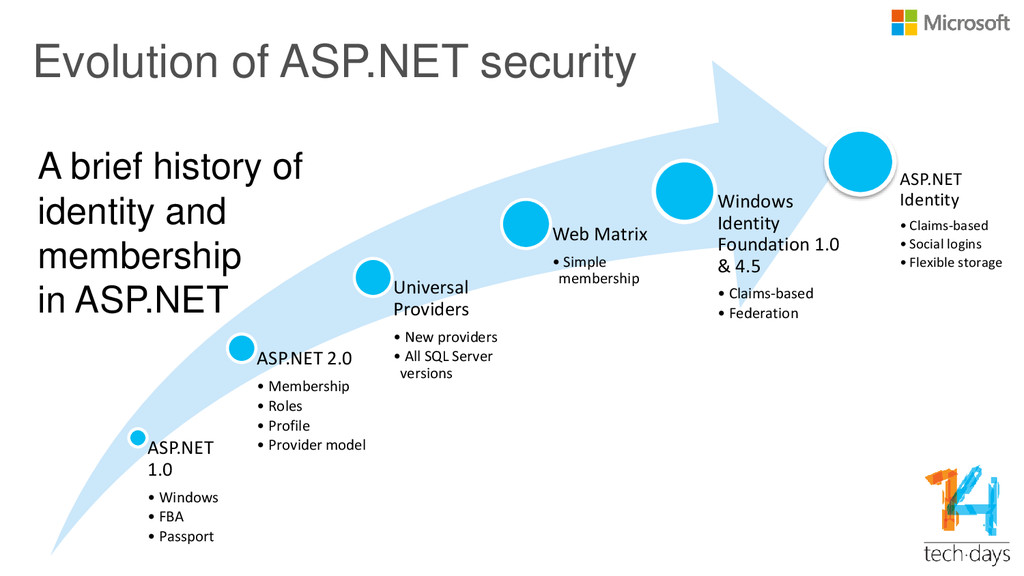 Microsoft

Evolution of ASP.NET security

A brief history of identity and membership in ASP.NET

ASP.NET 1.0
• Windows
• FBA
• Passport

ASP.NET 2.0
• Membership
• Roles
• Profile
• Provider model

Universal Providers
• New providers
• All SQL Server versions

Web Matrix
• Simple membership

Windows Identity Foundation 1.0 & 4.5
• Claims-based
• Federation

ASP.NET Identity
• Claims-based
• Social logins
• Flexible storage

14
tech·days